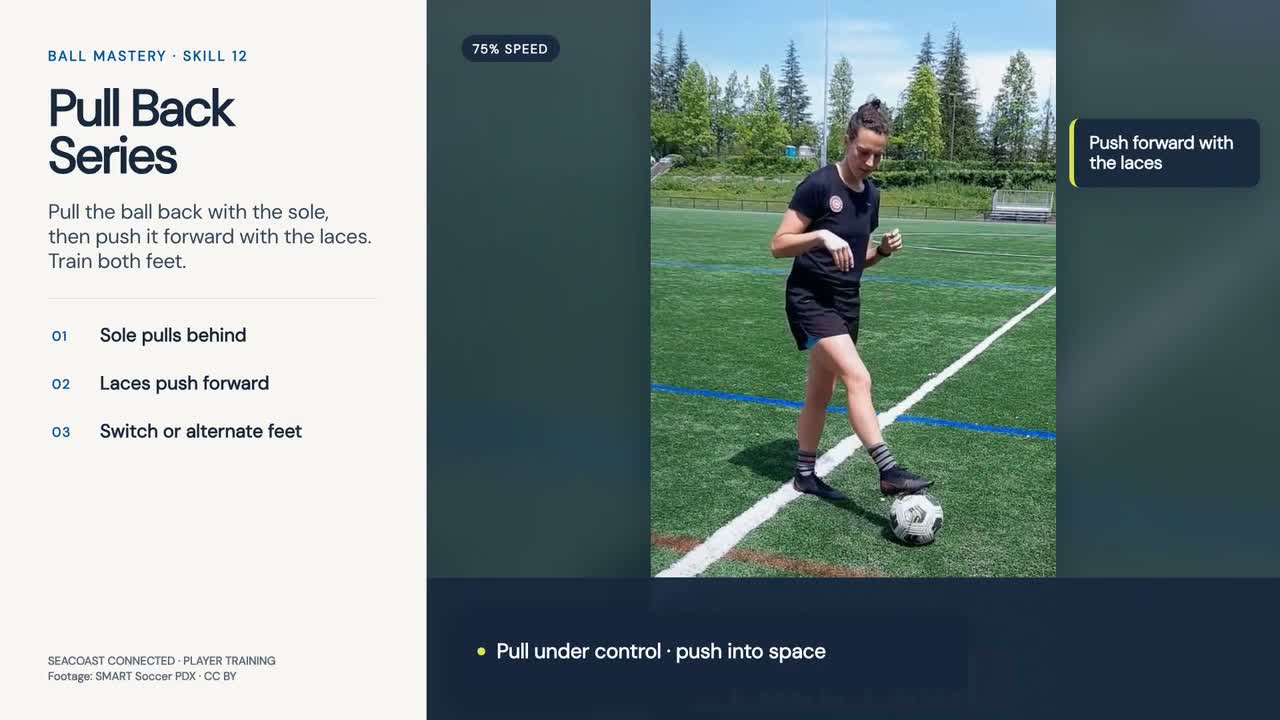 BALL MASTERY · SKILL 12

Pull Back Series

Pull the ball back with the sole, then push it forward with the laces. Train both feet.

01 Sole pulls behind

02 Laces push forward

03 Switch or alternate feet

SEACOAST CONNECTED · PLAYER TRAINING
Footage: SMART Soccer PDX · CC BY

75% SPEED

Push forward with the laces

Pull under control · push into space